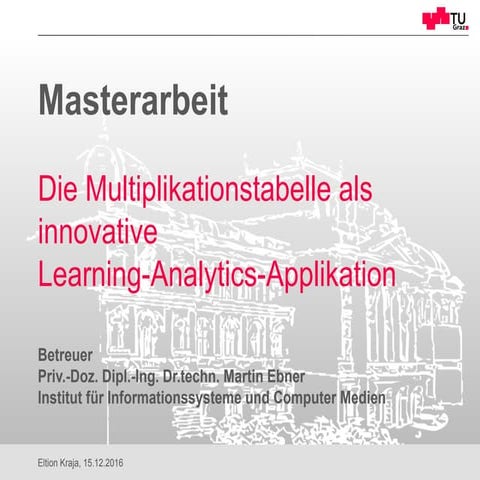 TU Graz

Masterarbeit

Die Multiplikationstabelle als innovative Learning-Analytics-Applikation

Betreuer
Priv.-Doz. Dipl.-Ing. Dr.techn. Martin Ebner
Institut für Informationssysteme und Computer Medien

Eltion Kraja, 15.12.2016